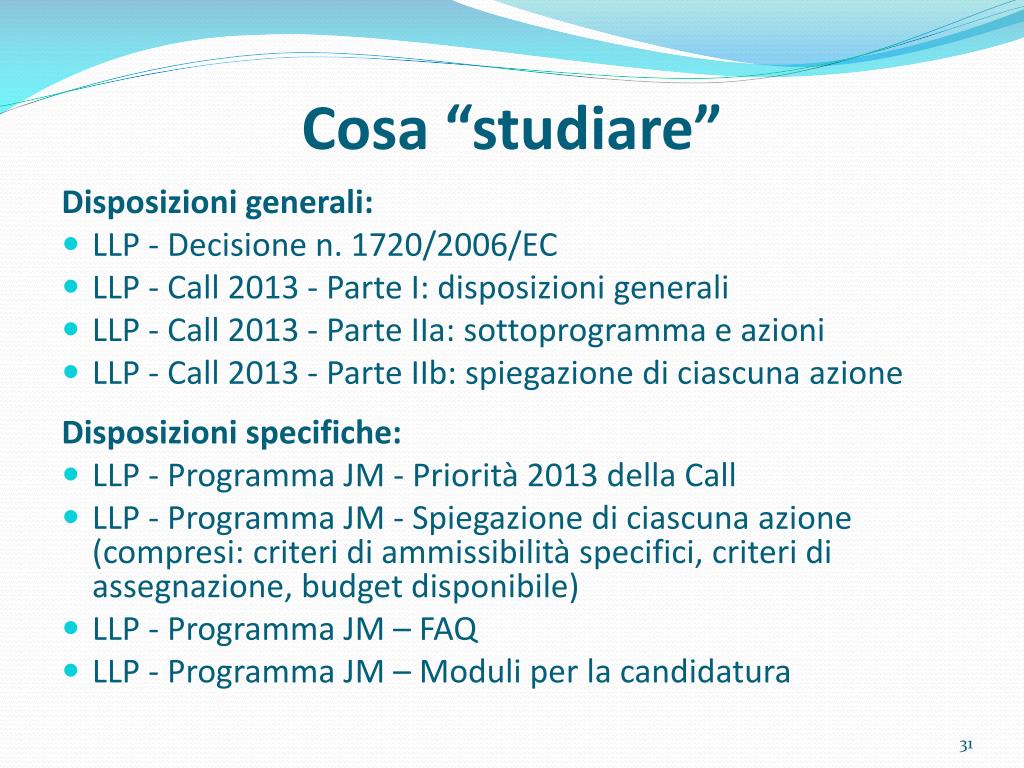 Cosa “studiare”

Disposizioni generali:

- LLP - Decisione n. 1720/2006/EC
- LLP - Call 2013 - Parte I: disposizioni generali
- LLP - Call 2013 - Parte IIa: sottoprogramma e azioni
- LLP - Call 2013 - Parte IIb: spiegazione di ciascuna azione

Disposizioni specifiche:

- LLP - Programma JM - Priorità 2013 della Call
- LLP - Programma JM - Spiegazione di ciascuna azione (compresi: criteri di ammissibilità specifici, criteri di assegnazione, budget disponibile)
- LLP - Programma JM – FAQ
- LLP - Programma JM – Moduli per la candidatura

31